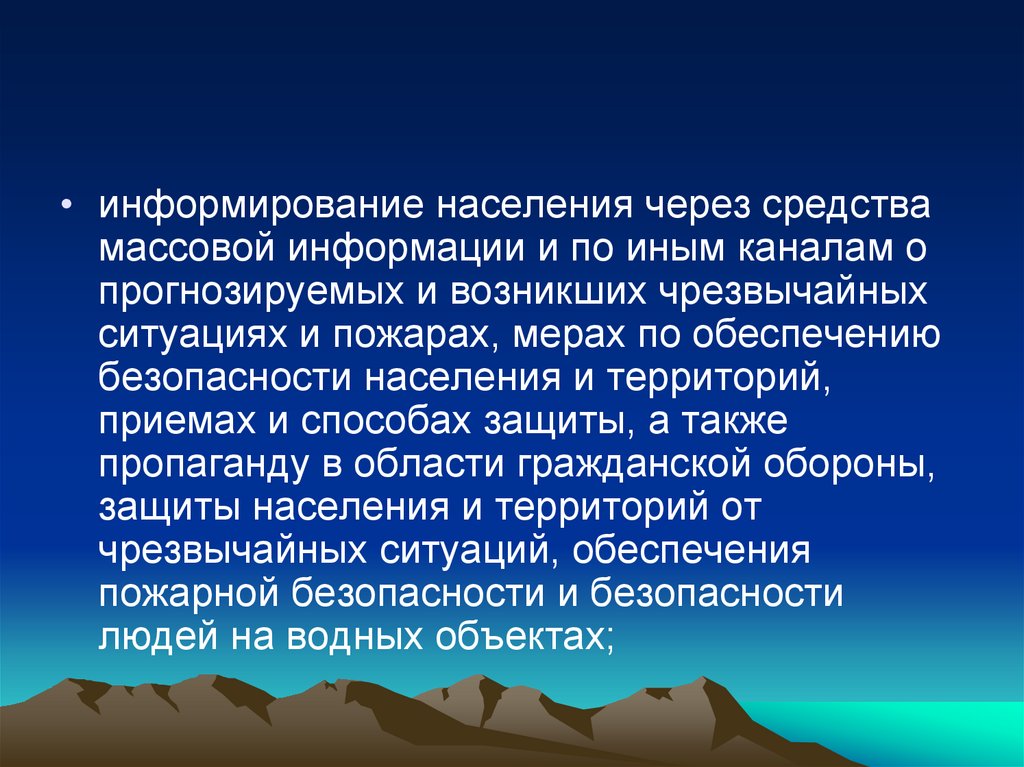 • информирование населения через средства массовой информации и по иным каналам о прогнозируемых и возникших чрезвычайных ситуациях и пожарах, мерах по обеспечению безопасности населения и территорий, приемах и способах защиты, а также пропаганду в области гражданской обороны, защиты населения и территорий от чрезвычайных ситуаций, обеспечения пожарной безопасности и безопасности людей на водных объектах;